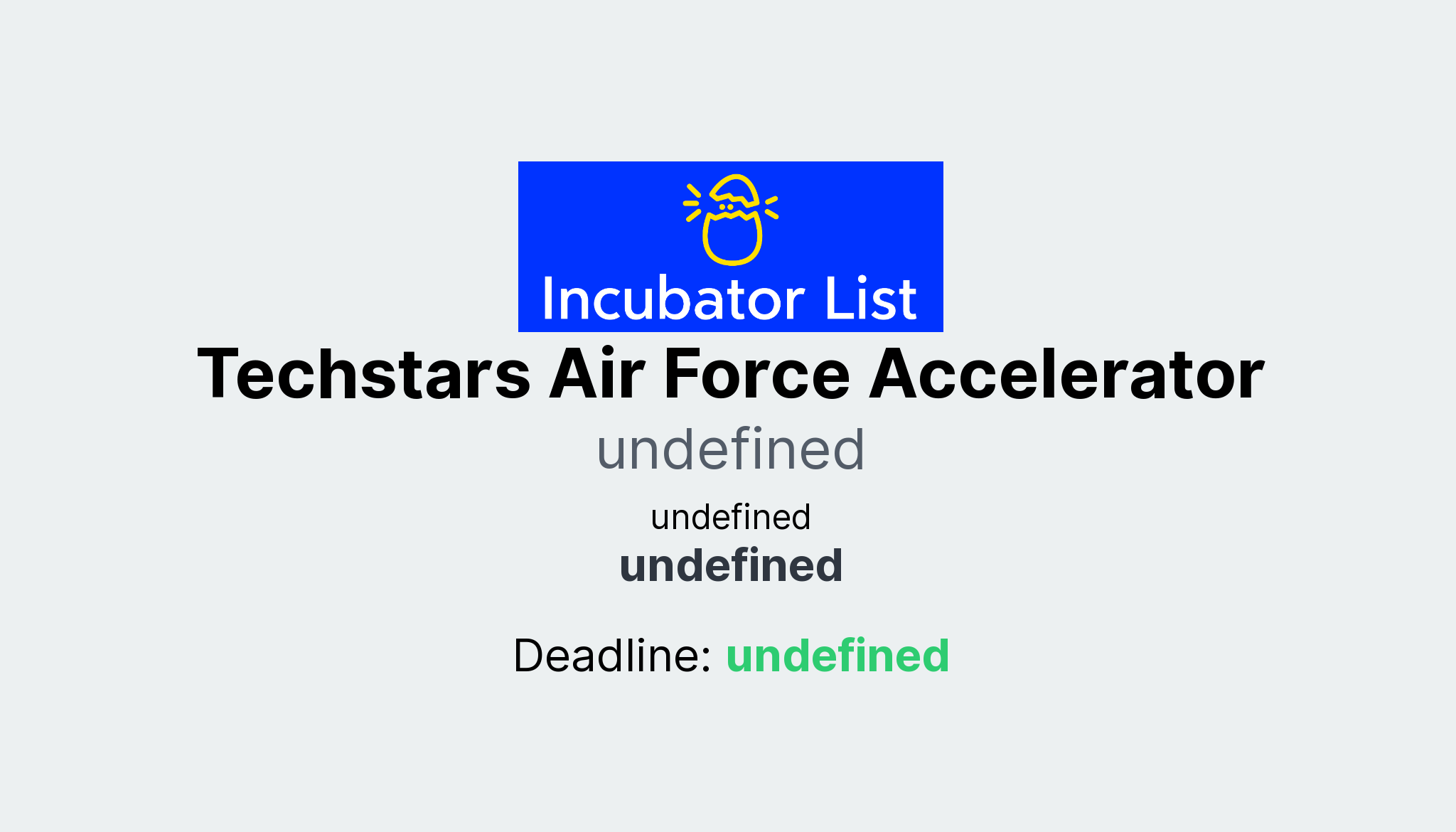 Incubator List

Techstars Air Force Accelerator

undefined

undefined

undefined

Deadline: undefined